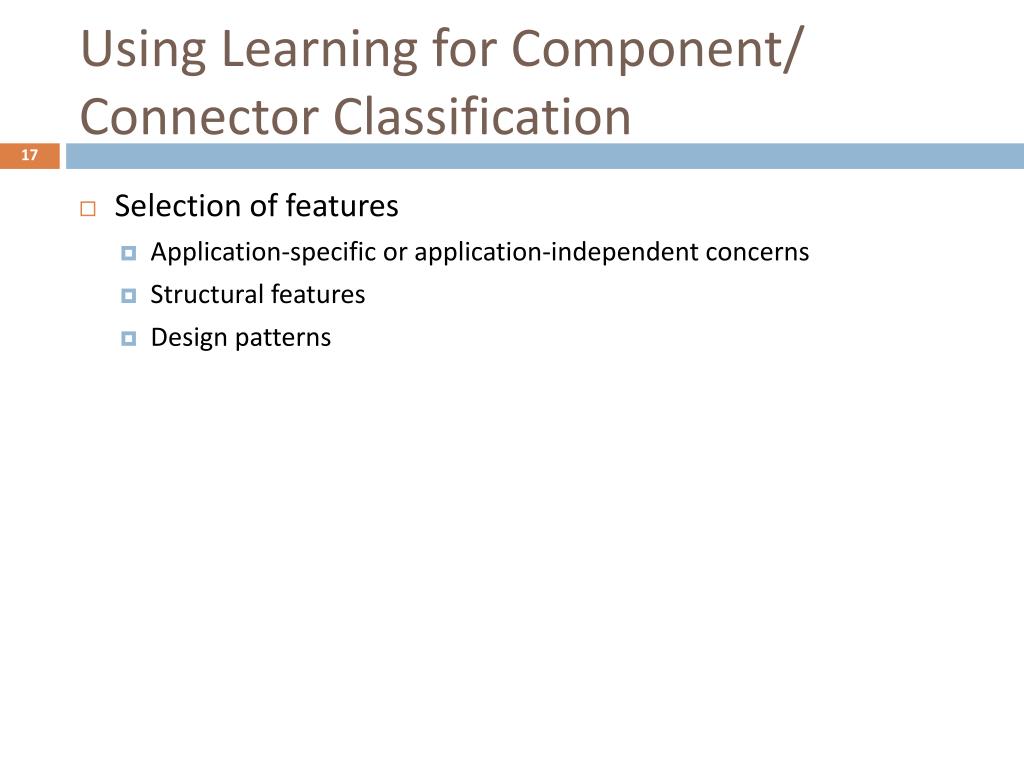 Using Learning for Component/ Connector Classification

17

Selection of features

Application-specific or application-independent concerns

Structural features

Design patterns